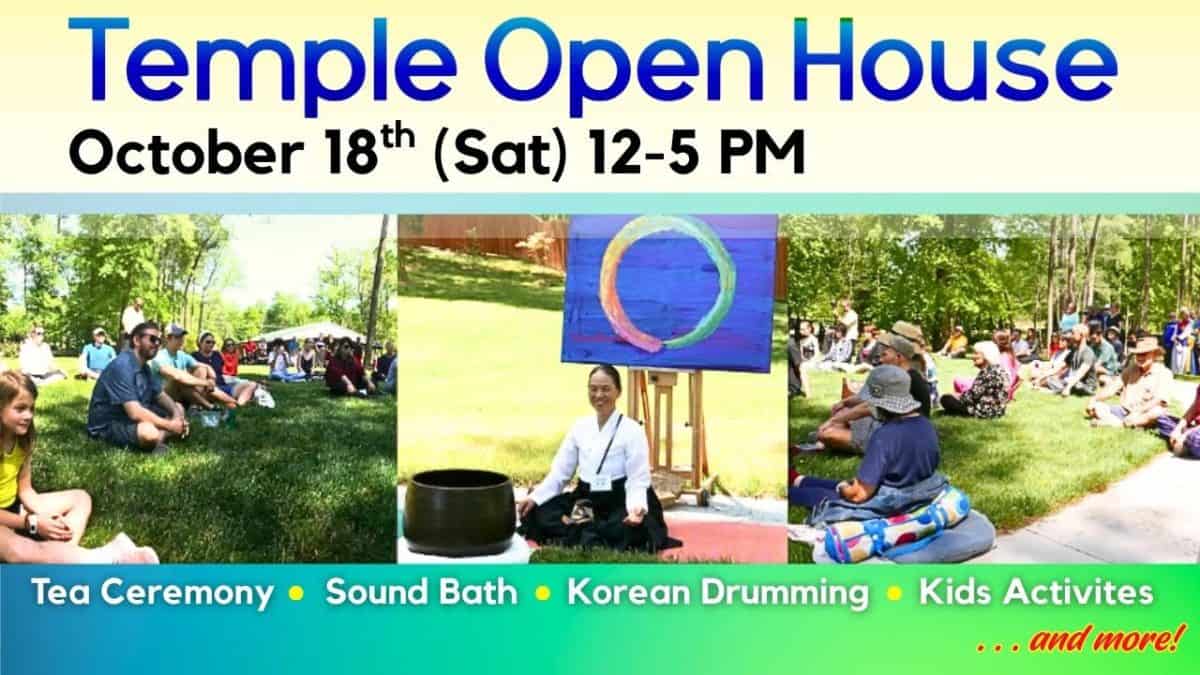 Temple Open House

October 18$^{th}$ (Sat) 12-5 PM

Tea Ceremony • Sound Bath • Korean Drumming • Kids Activites

. . . and more!